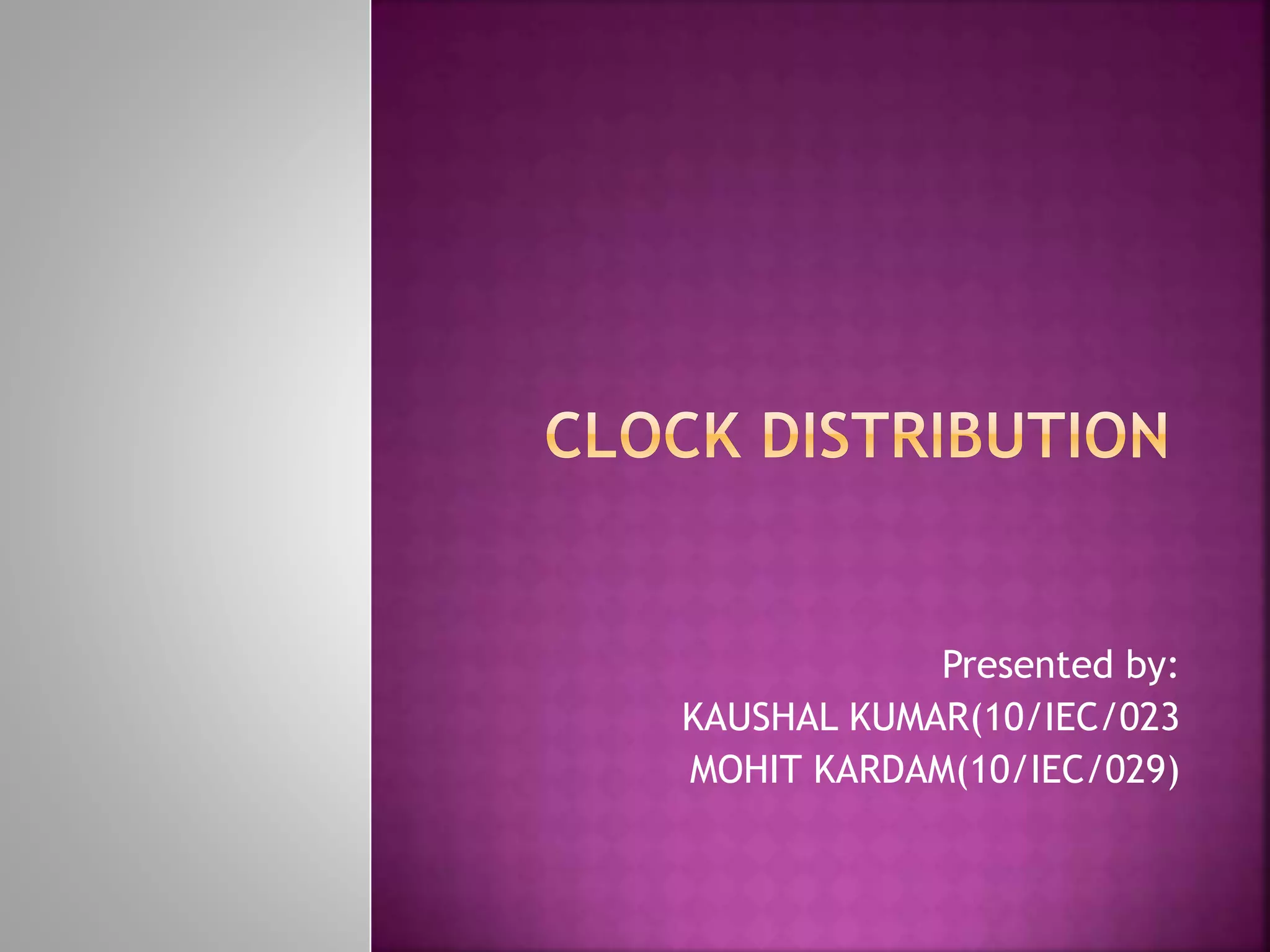 CLOCK DISTRIBUTION

Presented by:
KAUSHAL KUMAR(10/IEC/023
MOHIT KARDAM(10/IEC/029)